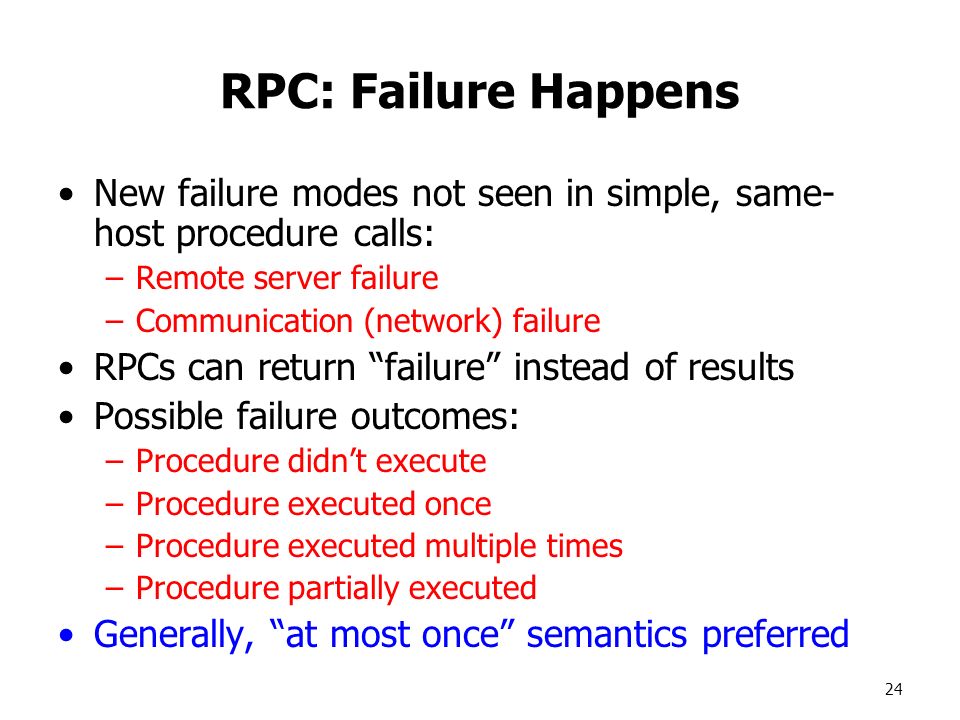 RPC: Failure Happens

• New failure modes not seen in simple, same-host procedure calls:
– Remote server failure
– Communication (network) failure

• RPCs can return “failure” instead of results

• Possible failure outcomes:
– Procedure didn’t execute
– Procedure executed once
– Procedure executed multiple times
– Procedure partially executed

• Generally, “at most once” semantics preferred

24